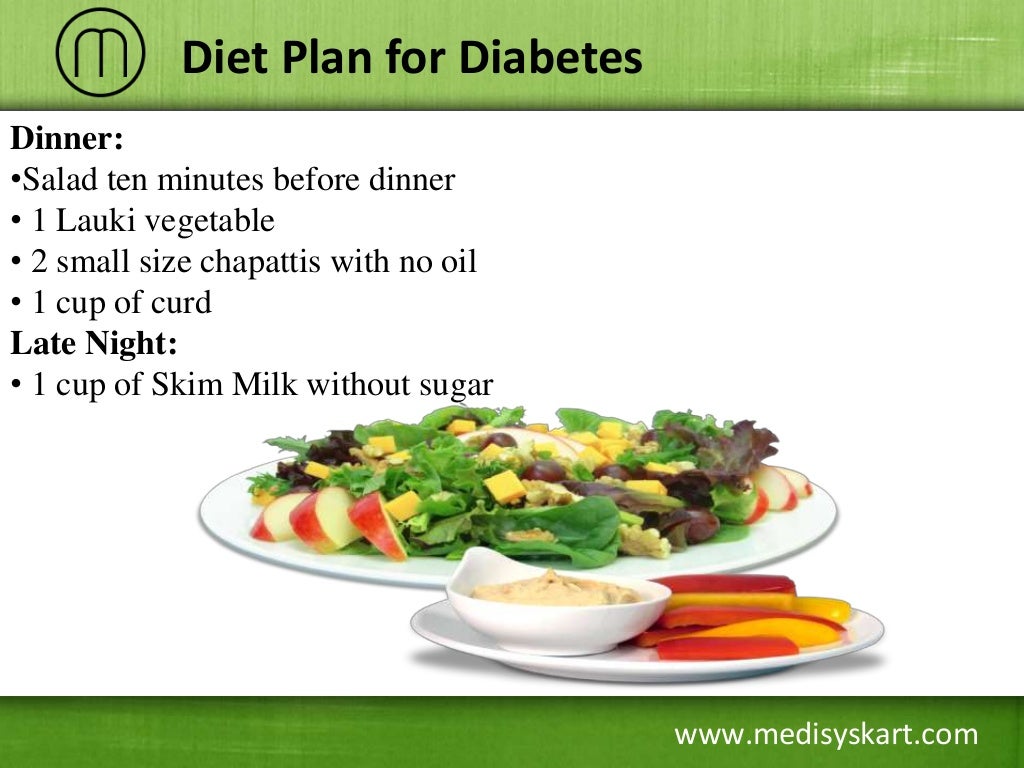 Diet Plan for Diabetes

Dinner:
•Salad ten minutes before dinner
• 1 Lauki vegetable
• 2 small size chapattis with no oil
• 1 cup of curd
Late Night:
• 1 cup of Skim Milk without sugar

www.medisyskart.com